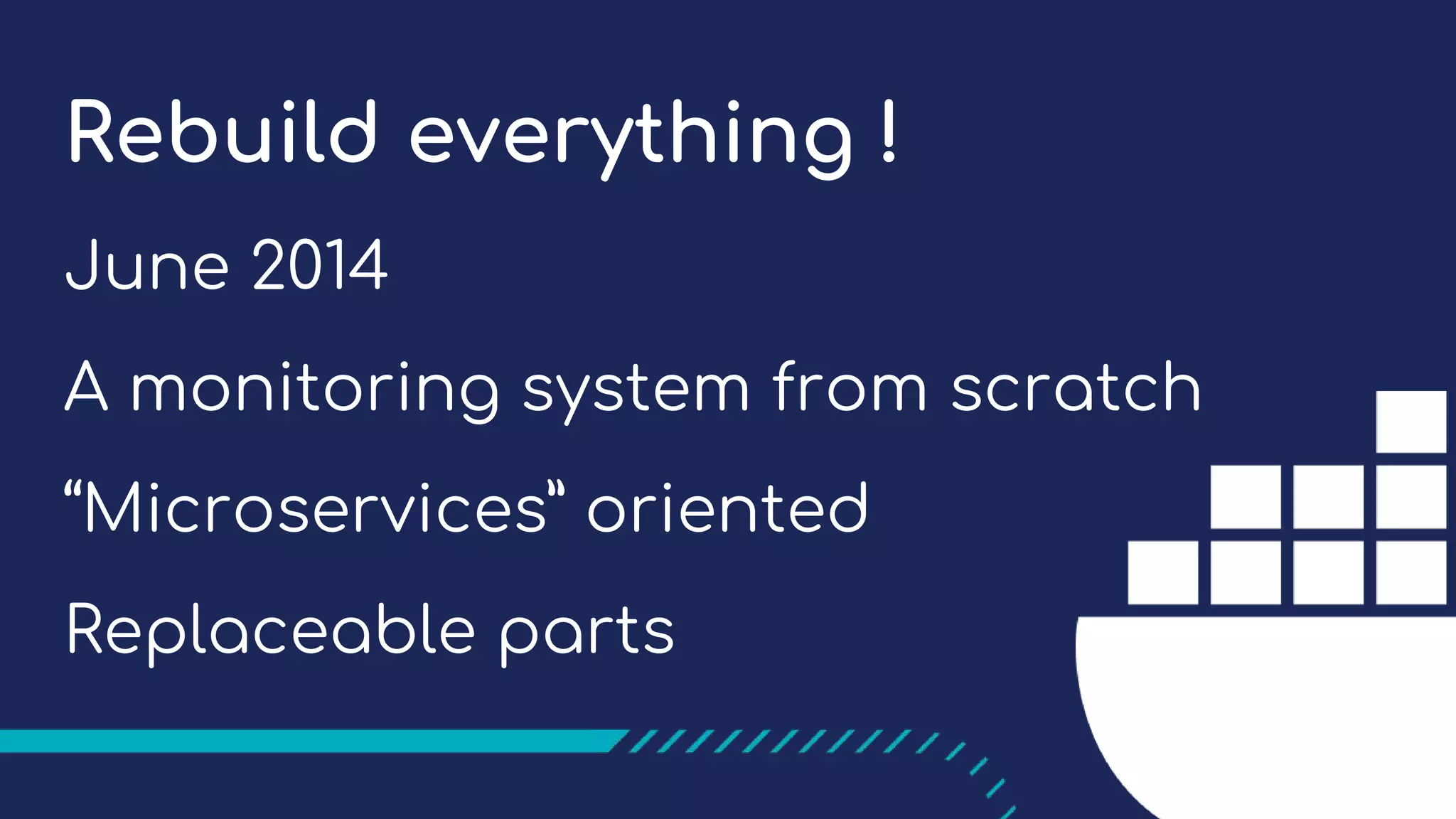 Rebuild everything !

June 2014

A monitoring system from scratch

“Microservices” oriented

Replaceable parts